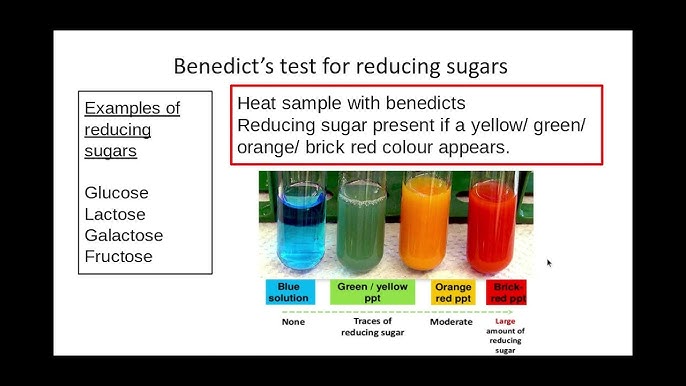 Benedict's test for reducing sugars

Examples of reducing sugars

Glucose
Lactose
Galactose
Fructose

Heat sample with benedicts
Reducing sugar present if a yellow/ green/ orange/ brick red colour appears.

Blue solution

Green / yellow ppt

Orange red ppt

Brick-red ppt

None

Traces of reducing sugar

Moderate

Large amount of reducing sugar